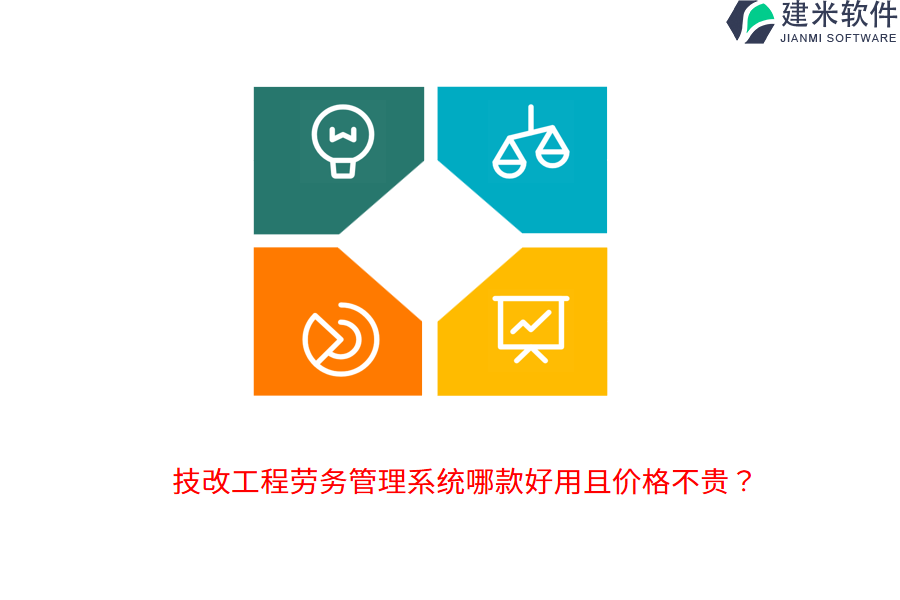 建米软件
JIANMI SOFTWARE

技改工程劳务管理系统哪款好用且价格不贵？